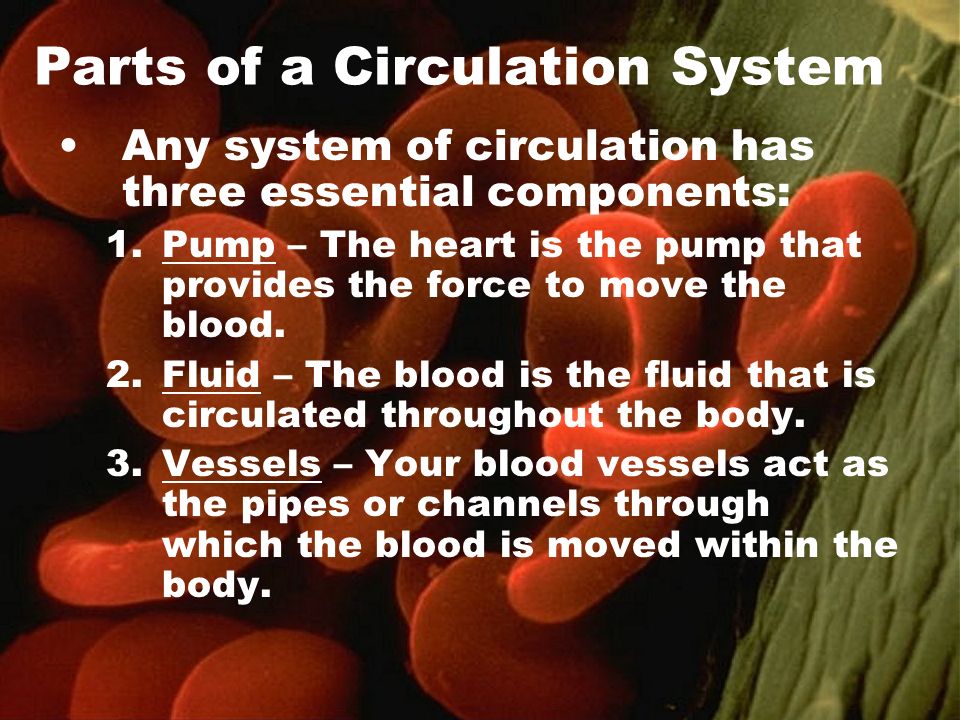 Parts of a Circulation System

• Any system of circulation has three essential components:

1. Pump – The heart is the pump that provides the force to move the blood.

2. Fluid – The blood is the fluid that is circulated throughout the body.

3. Vessels – Your blood vessels act as the pipes or channels through which the blood is moved within the body.